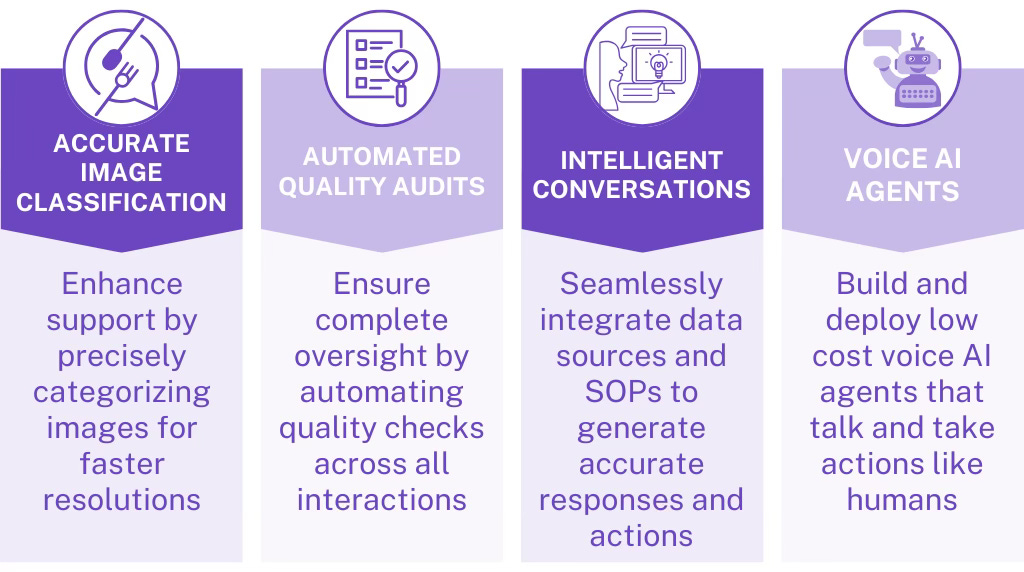 ACCURATE IMAGE CLASSIFICATION

Enhance support by precisely categorizing images for faster resolutions

AUTOMATED QUALITY AUDITS

Ensure complete oversight by automating quality checks across all interactions

INTELLIGENT CONVERSATIONS

Seamlessly integrate data sources and SOPs to generate accurate responses and actions

VOICE AI AGENTS

Build and deploy low cost voice AI agents that talk and take actions like humans